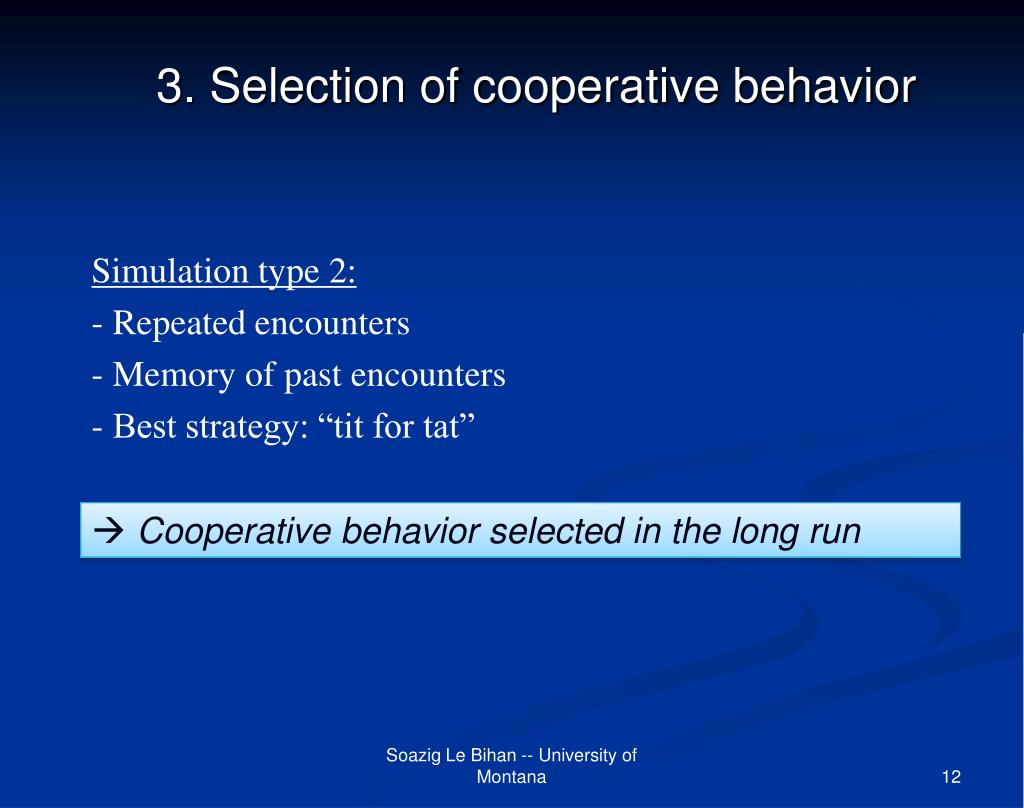 3. Selection of cooperative behavior

Simulation type 2:
- Repeated encounters
- Memory of past encounters
- Best strategy: “tit for tat”

→ Cooperative behavior selected in the long run

Soazig Le Bihan -- University of Montana

12